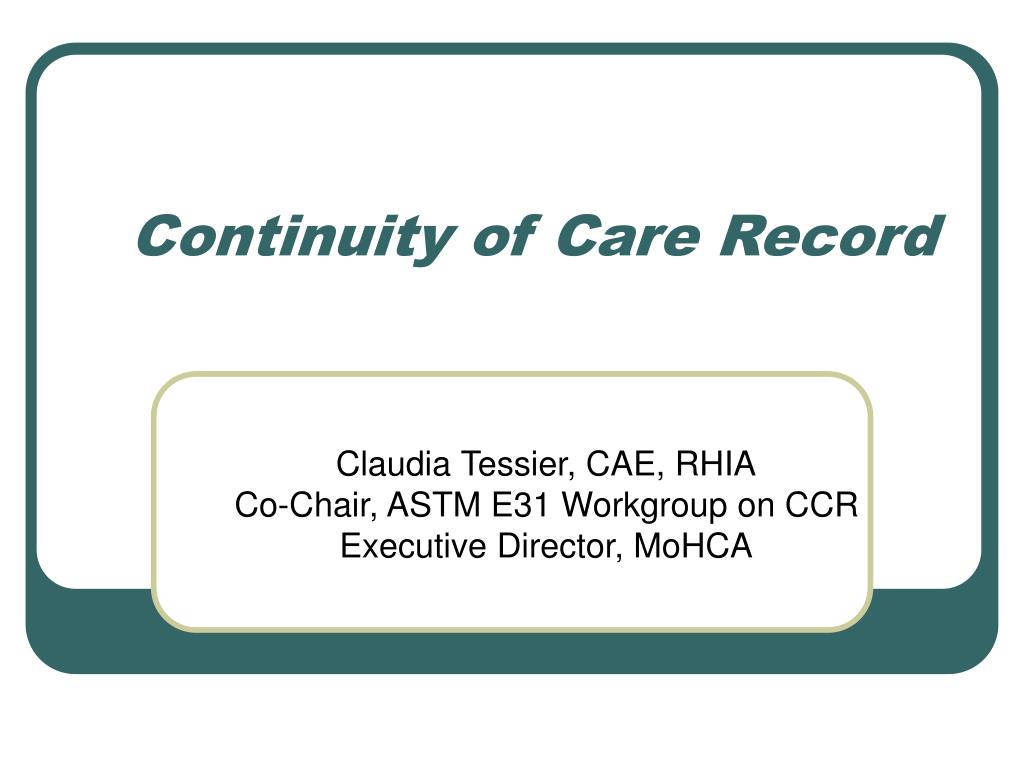 Continuity of Care Record

Claudia Tessier, CAE, RHIA
Co-Chair, ASTM E31 Workgroup on CCR
Executive Director, MoHCA